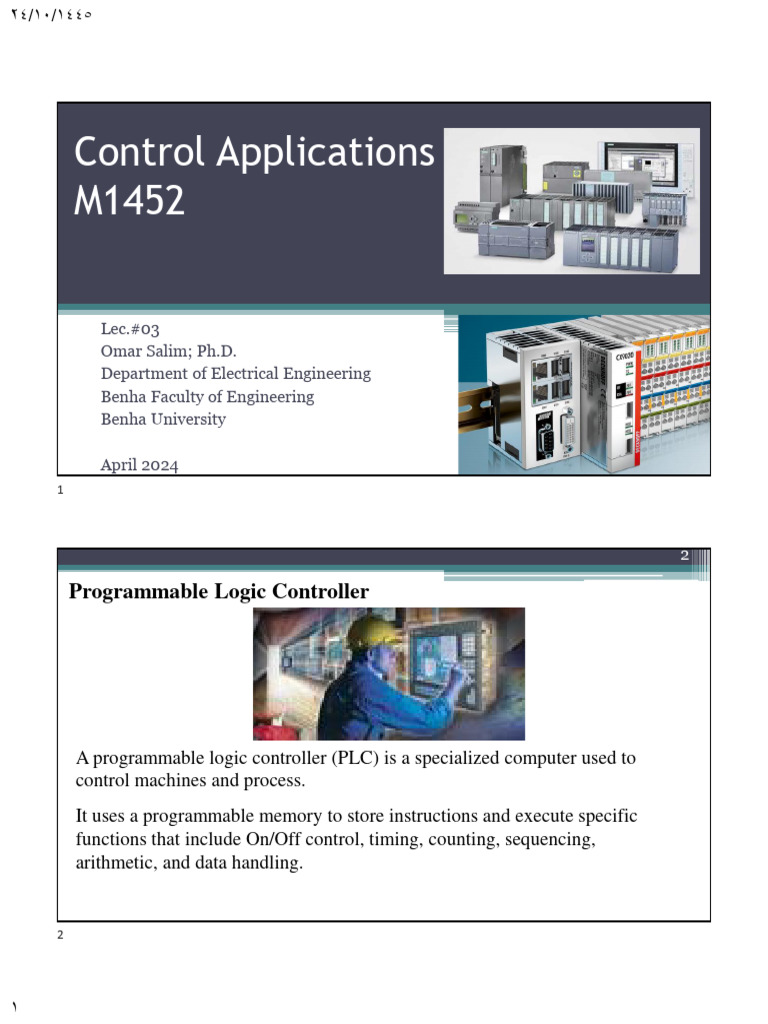 ٢٤/١٠/١٤٤٥

Control Applications
M1452

Lec.#03
Omar Salim; Ph.D.
Department of Electrical Engineering
Benha Faculty of Engineering
Benha University

April 2024

1

2

Programmable Logic Controller

A programmable logic controller (PLC) is a specialized computer used to control machines and process.

It uses a programmable memory to store instructions and execute specific functions that include On/Off control, timing, counting, sequencing, arithmetic, and data handling.

2

١